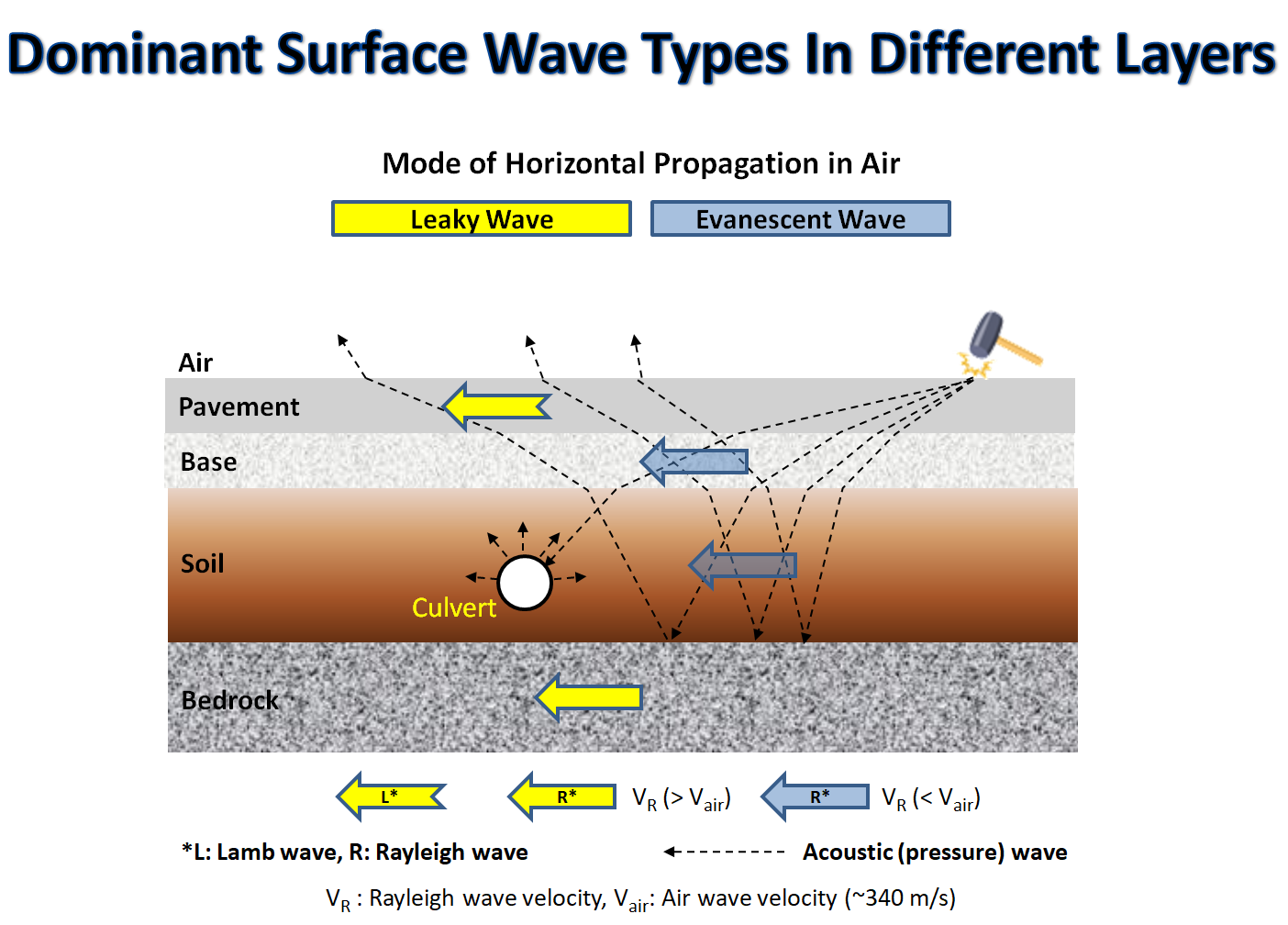 Dominant Surface Wave Types In Different Layers

Mode of Horizontal Propagation in Air

Leaky Wave

Evanescent Wave

Air

Pavement

Base

Soil

Culvert

Bedrock

L*

R*

$V_R$ (> $V_{air}$)

R*

$V_R$ (< $V_{air}$)

*L: Lamb wave, R: Rayleigh wave

Acoustic (pressure) wave

$V_R$ : Rayleigh wave velocity, $V_{air}$: Air wave velocity (~340 m/s)